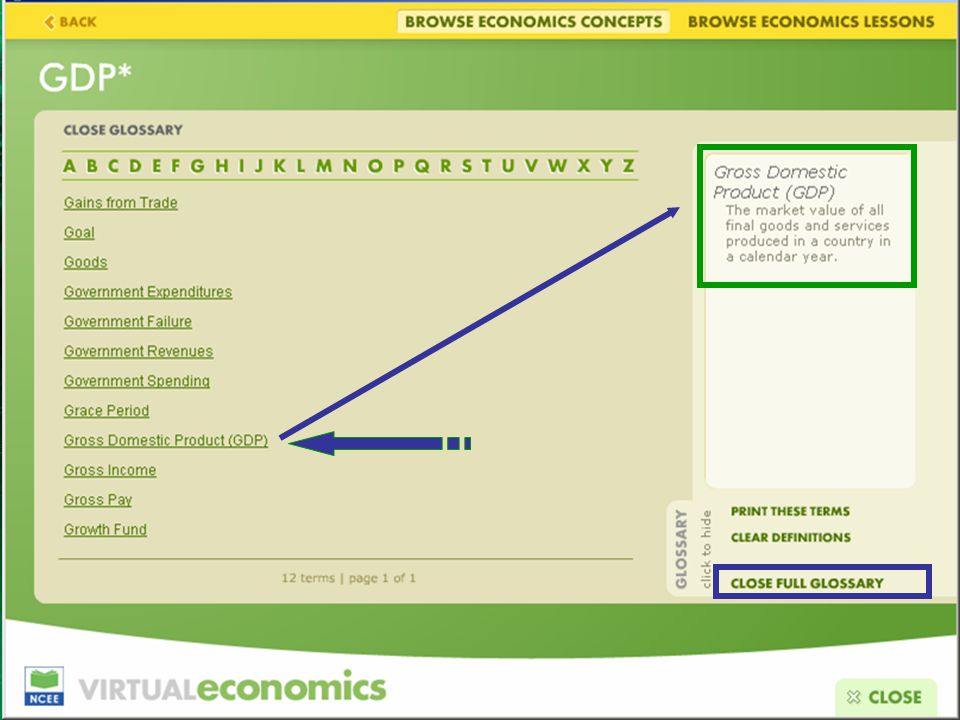 BACK BROWSE ECONOMICS CONCEPTS BROWSE ECONOMICS LESSONS

GDP*

CLOSE GLOSSARY

A B C D E F G H I J K L M N O P Q R S T U V W X Y Z

Gains from Trade
Goal
Goods
Government Expenditures
Government Failure
Government Revenues
Government Spending
Grace Period
Gross Domestic Product (GDP)
Gross Income
Gross Pay
Growth Fund

12 terms | page 1 of 1

Gross Domestic Product (GDP)
The market value of all final goods and services produced in a country in a calendar year.

GLOSSARY click to hide

PRINT THESE TERMS
CLEAR DEFINITIONS
CLOSE FULL GLOSSARY

NCEE VIRTUALeconomics

CLOSE